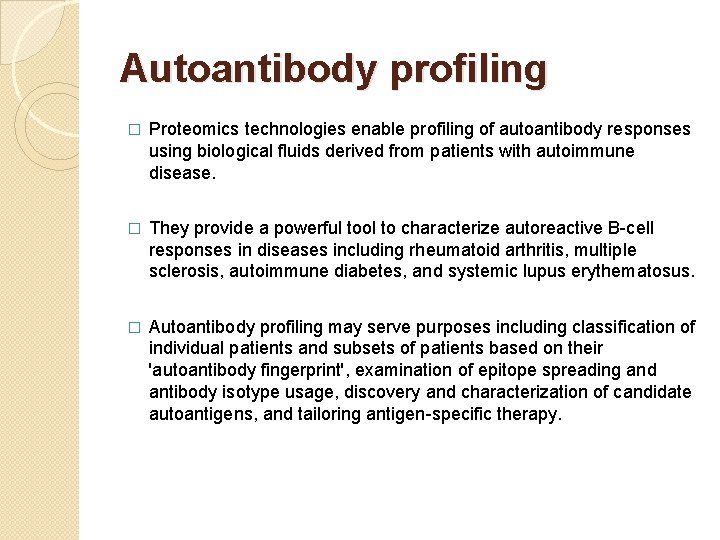 Autoantibody profiling

□ Proteomics technologies enable profiling of autoantibody responses using biological fluids derived from patients with autoimmune disease.

□ They provide a powerful tool to characterize autoreactive B-cell responses in diseases including rheumatoid arthritis, multiple sclerosis, autoimmune diabetes, and systemic lupus erythematosus.

□ Autoantibody profiling may serve purposes including classification of individual patients and subsets of patients based on their 'autoantibody fingerprint', examination of epitope spreading and antibody isotype usage, discovery and characterization of candidate autoantigens, and tailoring antigen-specific therapy.